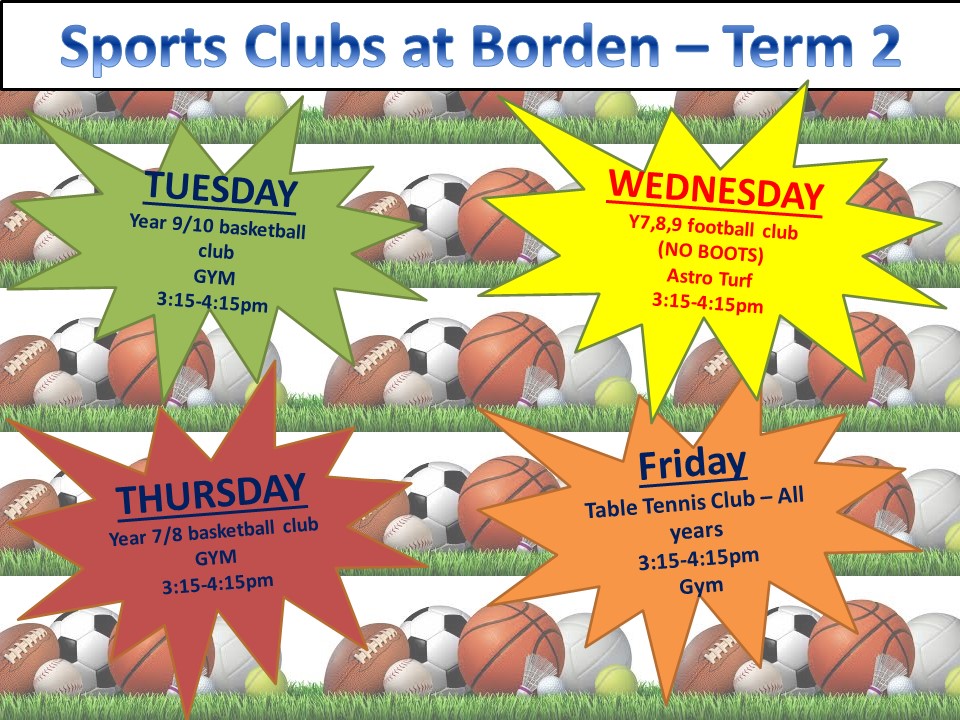 Sports Clubs at Borden – Term 2

TUESDAY
Year 9/10 basketball club
GYM
3:15-4:15pm

WEDNESDAY
Y7,8,9 football club
(NO BOOTS)
Astro Turf
3:15-4:15pm

THURSDAY
Year 7/8 basketball club
GYM
3:15-4:15pm

Friday
Table Tennis Club – All years
3:15-4:15pm
Gym